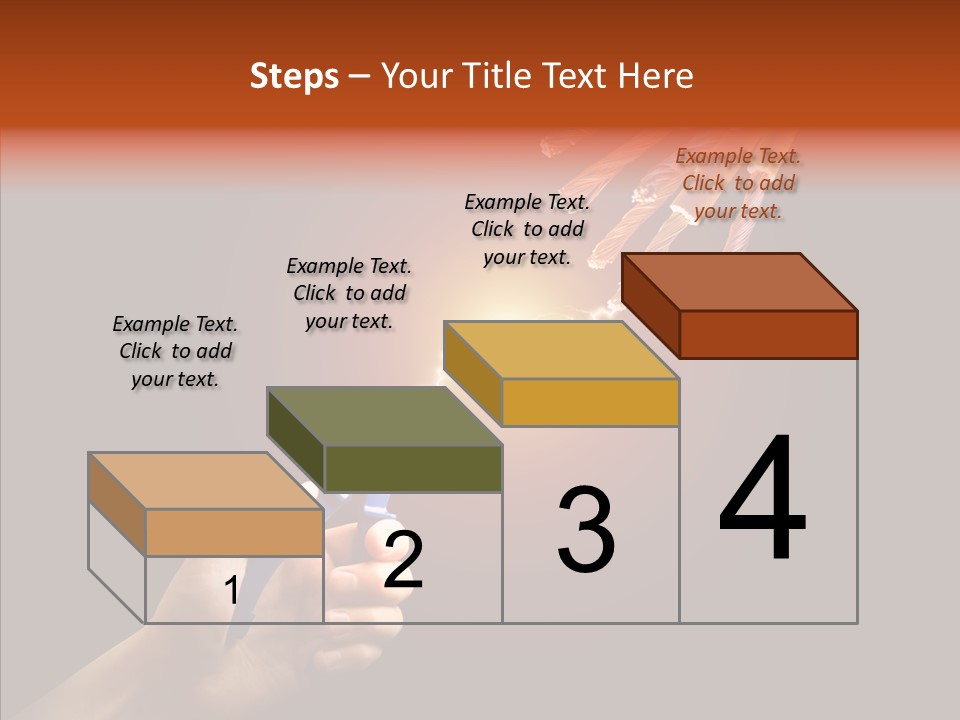 Steps – Your Title Text Here

Example Text. Click to add your text.

Example Text. Click to add your text.

Example Text. Click to add your text.

Example Text. Click to add your text.

1

2

3

4